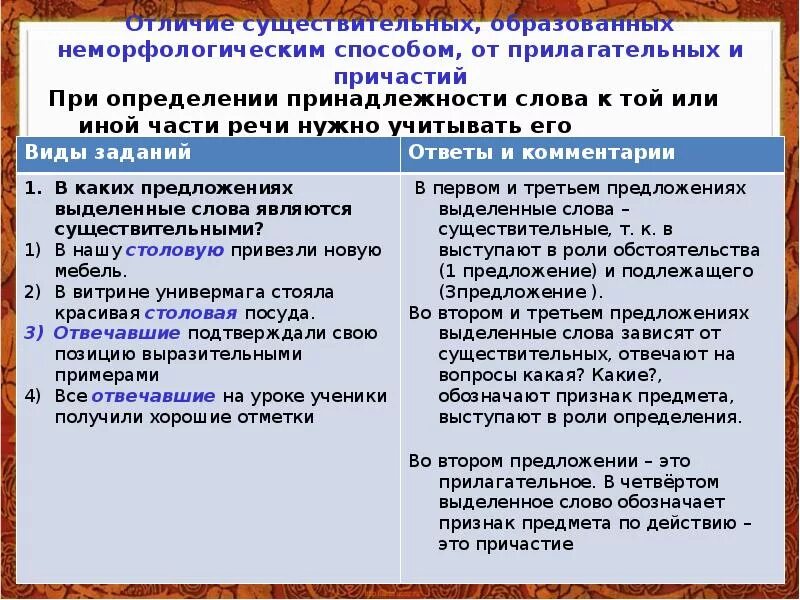 Отличие существительных, образованных неморфологическим способом, от прилагательных и причастий

При определении принадлежности слова к той или иной части речи нужно учитывать его

| Виды заданий | Ответы и комментарии |
|---|---|
| 1. В каких предложениях выделенные слова являются существительными? 1) В нашу столовую привезли новую мебель. 2) В витрине универмага стояла красивая столовая посуда. 3) Отвечавшие подтверждали свою позицию выразительными примерами 4) Все отвечавшие на уроке ученики получили хорошие отметки | В первом и третьем предложениях выделенные слова – существительные, т. к. в выступают в роли обстоятельства (1 предложение) и подлежащего (3предложение ). Во втором и третьем предложениях выделенные слова зависят от существительных, отвечают на вопросы какая? Какие?, обозначают признак предмета, выступают в роли определения. Во втором предложении – это прилагательное. В четвёртом выделенное слово обозначает признак предмета по действию – это причастие |